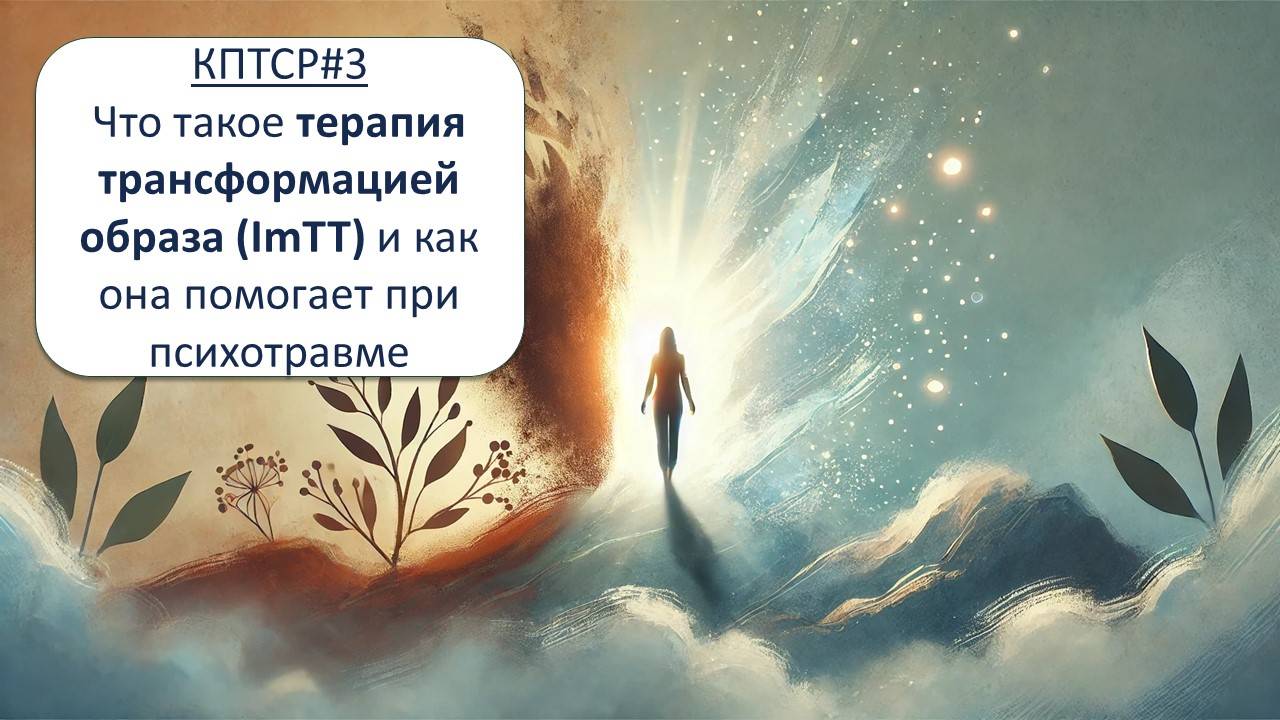 КПТСР#3
Что такое терапия трансформацией образа (ImTT) и как она помогает при психотравме